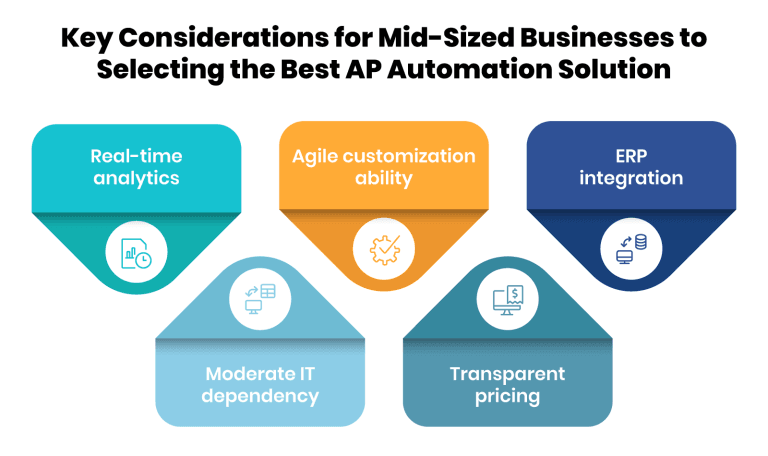 Key Considerations for Mid-Sized Businesses to Selecting the Best AP Automation Solution

Real-time analytics

Agile customization ability

ERP integration

Moderate IT dependency

Transparent pricing